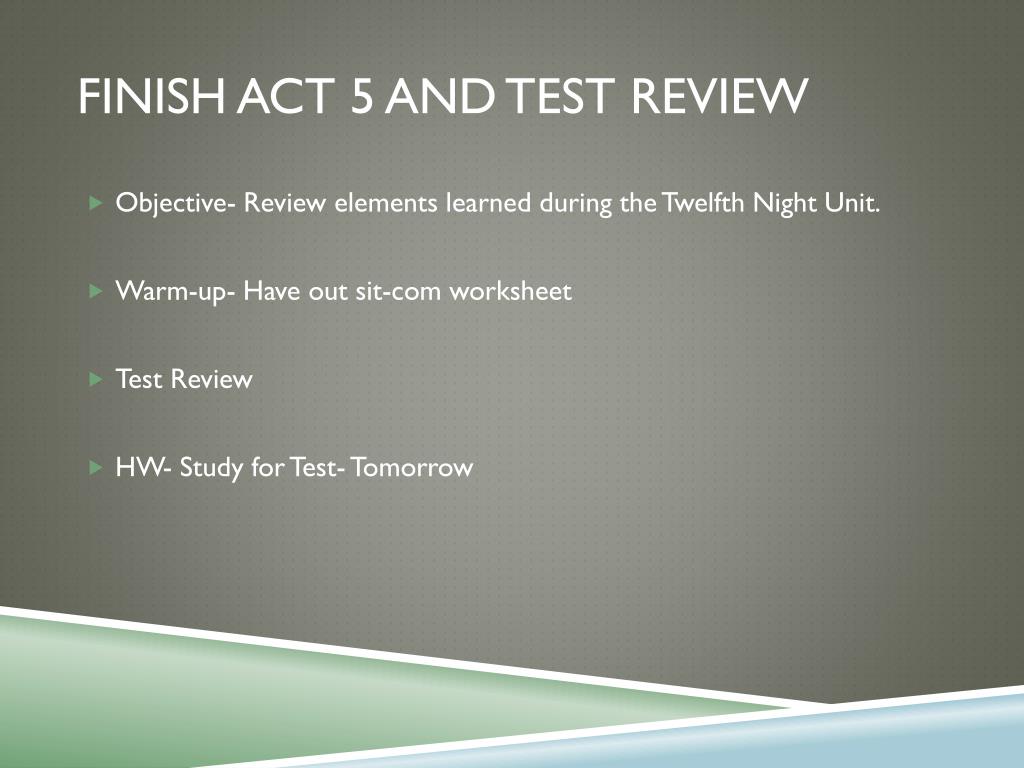 FINISH ACT 5 AND TEST REVIEW

Objective- Review elements learned during the Twelfth Night Unit.

Warm-up- Have out sit-com worksheet

Test Review

HW- Study for Test- Tomorrow